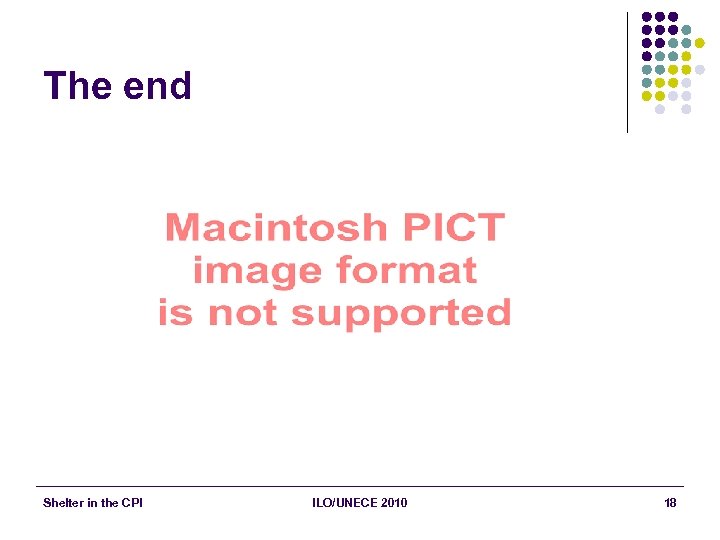 The end

Macintosh PICT image format is not supported

Shelter in the CPI

ILO/UNECE 2010

18